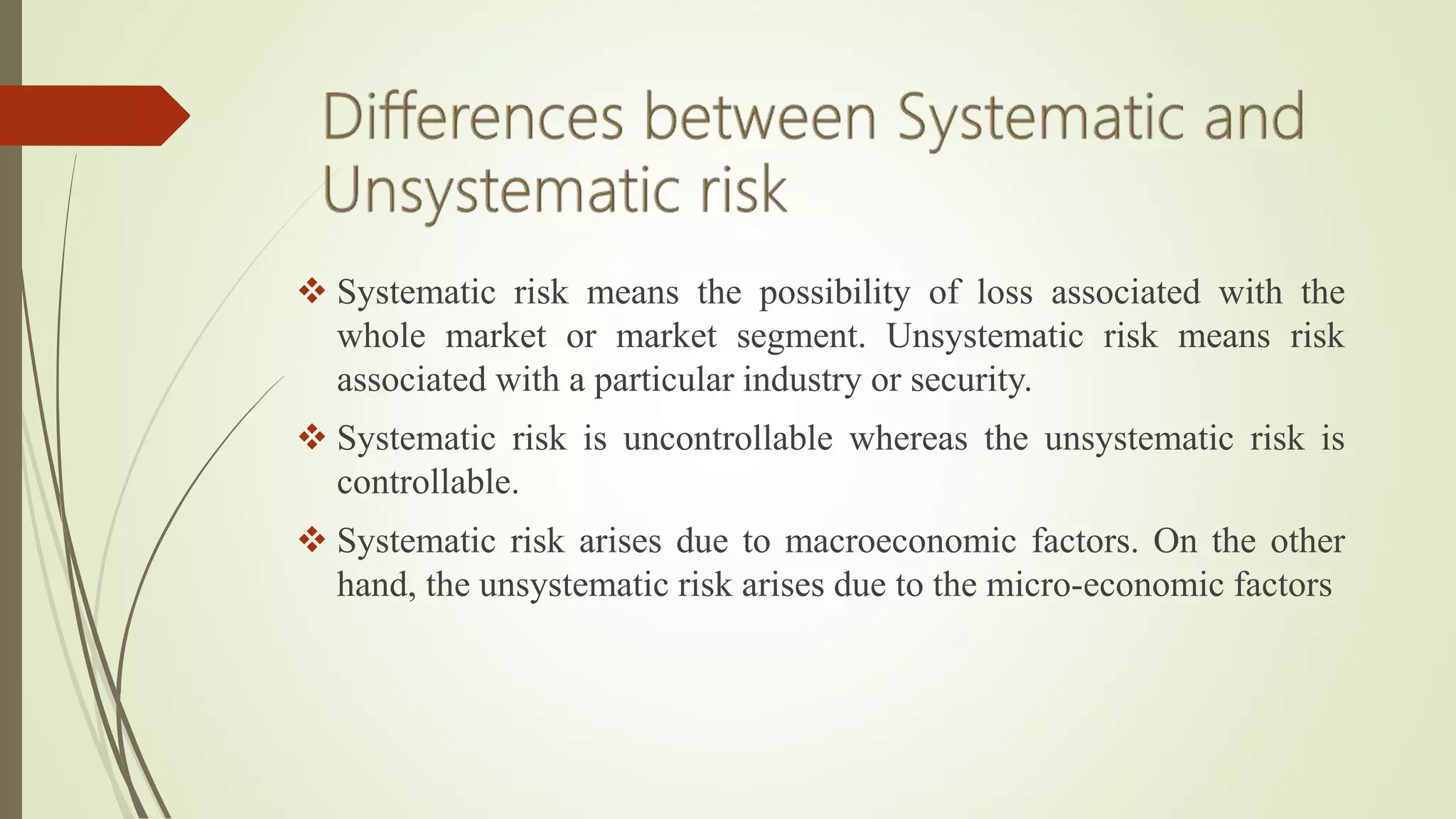 Differences between Systematic and Unsystematic risk

❖ Systematic risk means the possibility of loss associated with the whole market or market segment. Unsystematic risk means risk associated with a particular industry or security.

❖ Systematic risk is uncontrollable whereas the unsystematic risk is controllable.

❖ Systematic risk arises due to macroeconomic factors. On the other hand, the unsystematic risk arises due to the micro-economic factors